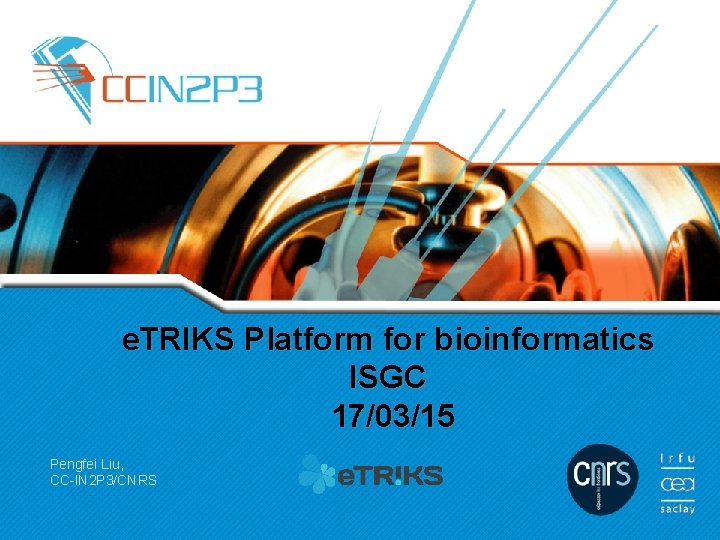 CCIN2P3

eTRIKS Platform for bioinformatics
ISGC
17/03/15

Pengfei Liu,
CC-IN2P3/CNRS

eTRIKS

cnrs

Irfu
cea
saclay